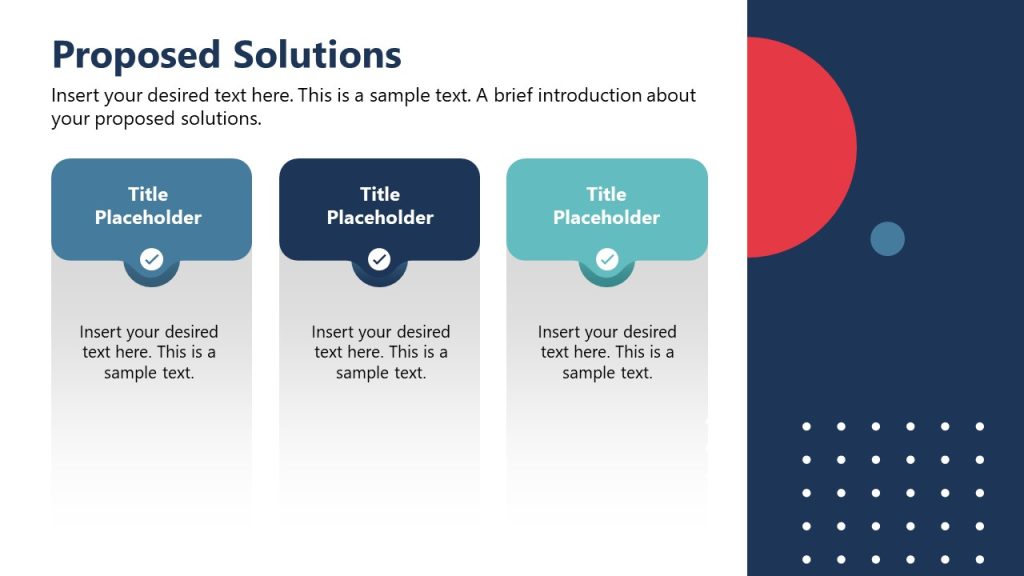 Proposed Solutions

Insert your desired text here. This is a sample text. A brief introduction about your proposed solutions.

Title Placeholder

Insert your desired text here. This is a sample text.

Title Placeholder

Insert your desired text here. This is a sample text.

Title Placeholder

Insert your desired text here. This is a sample text.